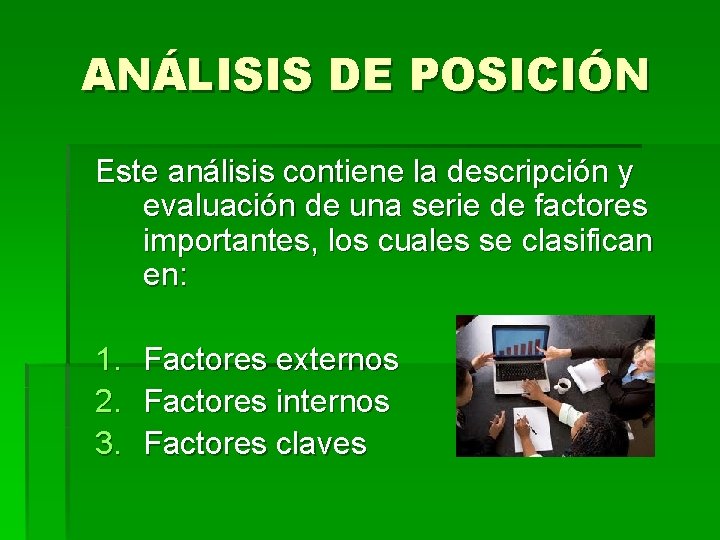 ANÁLISIS DE POSICIÓN

Este análisis contiene la descripción y evaluación de una serie de factores importantes, los cuales se clasifican en:

1. Factores externos
2. Factores internos
3. Factores claves